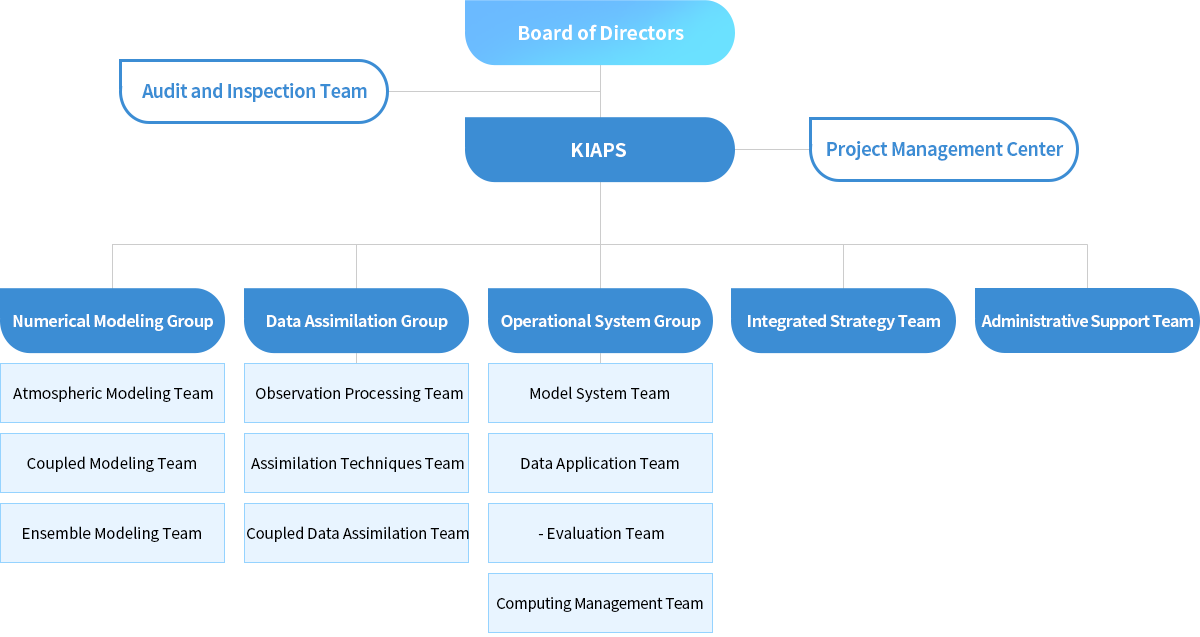 Board of Directors

Audit and Inspection Team

KIAPS

Project Management Center

Numerical Modeling Group

Atmospheric Modeling Team

Coupled Modeling Team

Ensemble Modeling Team

Data Assimilation Group

Observation Processing Team

Assimilation Techniques Team

Coupled Data Assimilation Team

Operational System Group

Model System Team

Data Application Team

- Evaluation Team

Computing Management Team

Integrated Strategy Team

Administrative Support Team